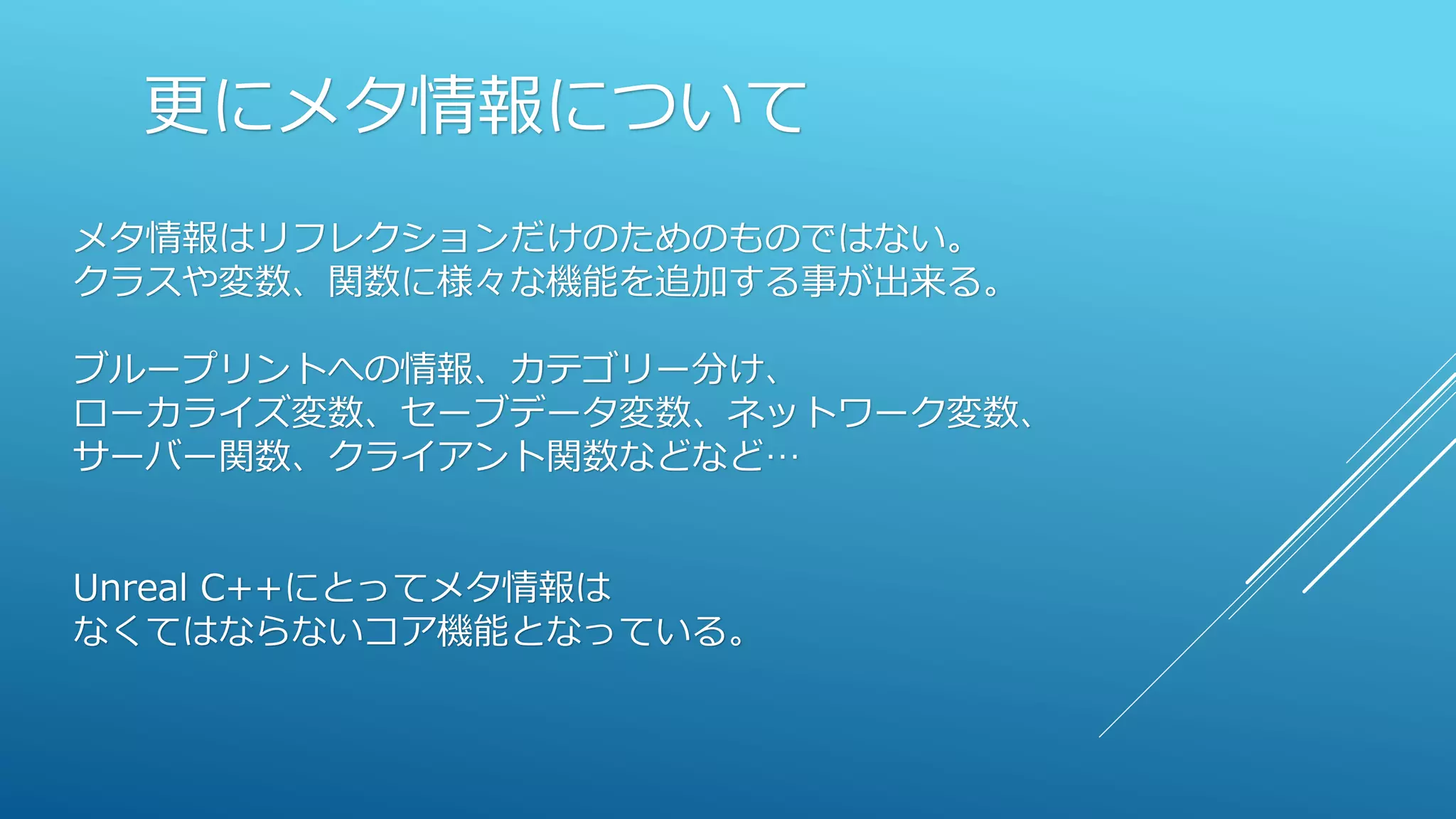 更にメタ情報について

メタ情報はリフレクションだけのためのものではない。
クラスや変数、関数に様々な機能を追加する事が出来る。

ブループリントへの情報、カテゴリー分け、
ローカライズ変数、セーブデータ変数、ネットワーク変数、
サーバー関数、クライアント関数などなど…

Unreal C++にとってメタ情報は
なくてはならないコア機能となっている。